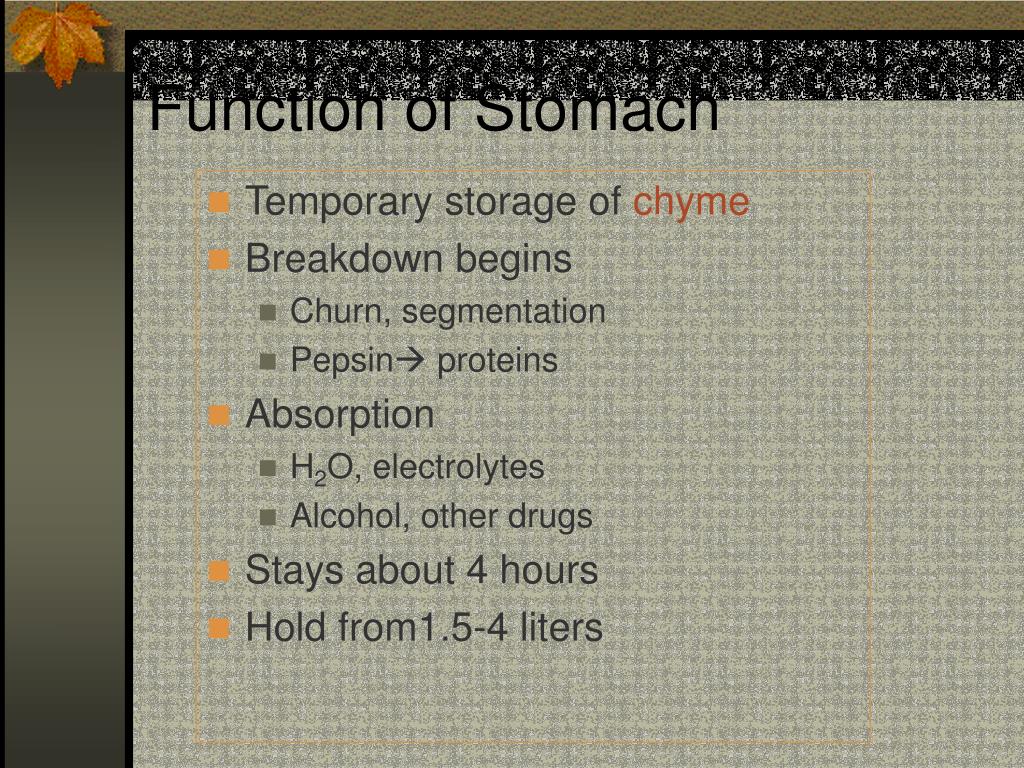 Function of Stomach

Temporary storage of chyme

Breakdown begins

Churn, segmentation

Pepsin→ proteins

Absorption

$H_2O$, electrolytes

Alcohol, other drugs

Stays about 4 hours

Hold from1.5-4 liters